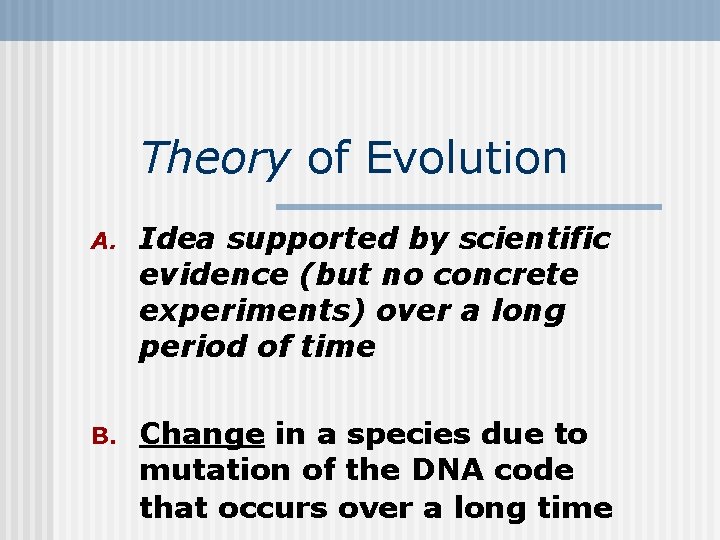 Theory of Evolution

A. Idea supported by scientific evidence (but no concrete experiments) over a long period of time

B. Change in a species due to mutation of the DNA code that occurs over a long time